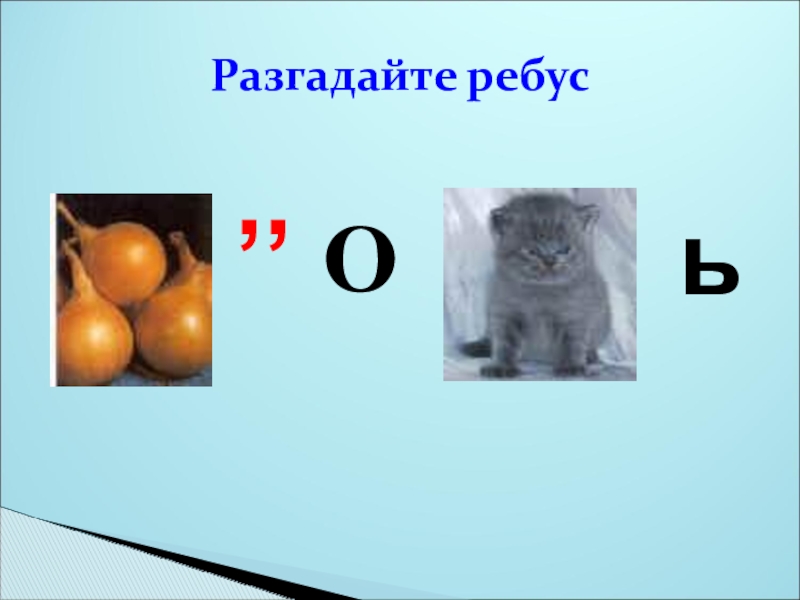 Разгадайте ребус

,, О Ь